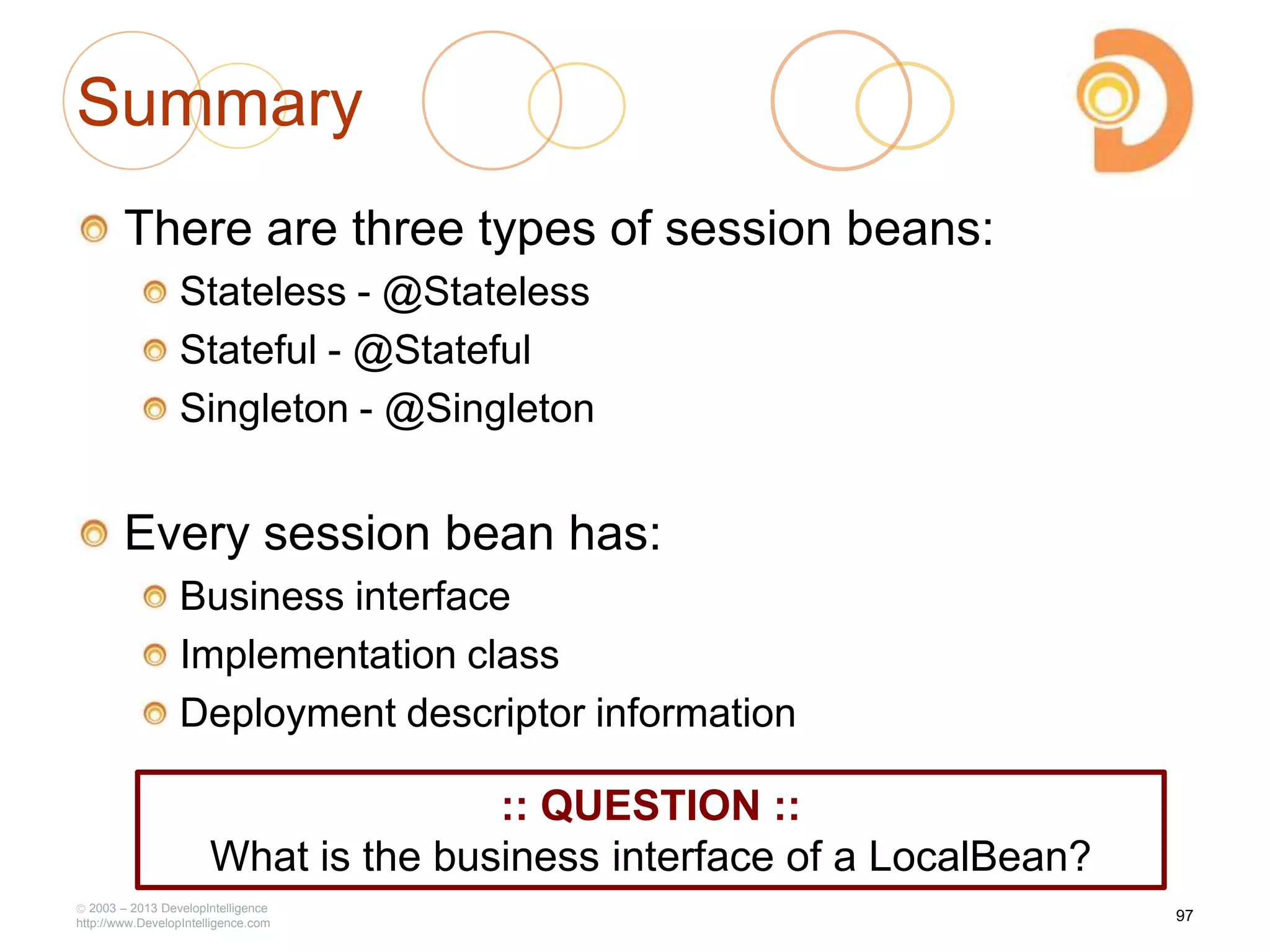 Summary

There are three types of session beans:

Stateless - @Stateless

Stateful - @Stateful

Singleton - @Singleton

Every session bean has:

Business interface

Implementation class

Deployment descriptor information

:: QUESTION ::
What is the business interface of a LocalBean?

© 2003 – 2013 DevelopIntelligence
http://www.DevelopIntelligence.com

97